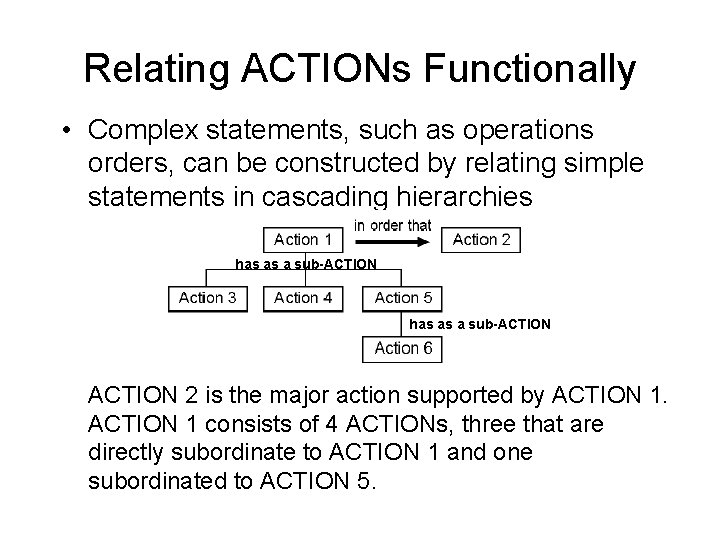 Relating ACTIONs Functionally

• Complex statements, such as operations orders, can be constructed by relating simple statements in cascading hierarchies

Action 1
in order that
Action 2
has as a sub-ACTION
Action 3
Action 4
Action 5
has as a sub-ACTION
Action 6

ACTION 2 is the major action supported by ACTION 1. ACTION 1 consists of 4 ACTIONs, three that are directly subordinate to ACTION 1 and one subordinated to ACTION 5.